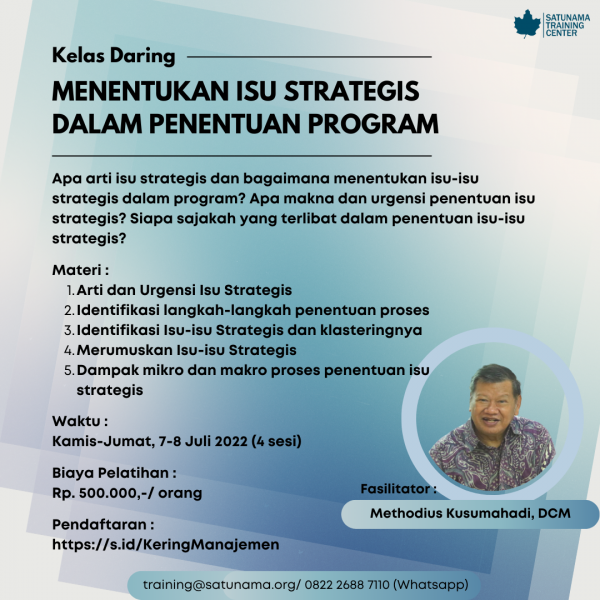 SATUNAMA TRAINING CENTER

Kelas Daring

MENENTUKAN ISU STRATEGIS DALAM PENENTUAN PROGRAM

Apa arti isu strategis dan bagaimana menentukan isu-isu strategis dalam program? Apa makna dan urgensi penentuan isu strategis? Siapa sajakah yang terlibat dalam penentuan isu-isu strategis?

Materi :
1. Arti dan Urgensi Isu Strategis
2. Identifikasi langkah-langkah penentuan proses
3. Identifikasi Isu-isu Strategis dan klasteringnya
4. Merumuskan Isu-isu Strategis
5. Dampak mikro dan makro proses penentuan isu strategis

Waktu :
Kamis-Jumat, 7-8 Juli 2022 (4 sesi)

Biaya Pelatihan :
Rp. 500.000,-/ orang

Pendaftaran :
https://s.id/KeringManajemen

Fasilitator :
Methodius Kusumahadi, DCM

training@satunama.org/ 0822 2688 7110 (Whatsapp)